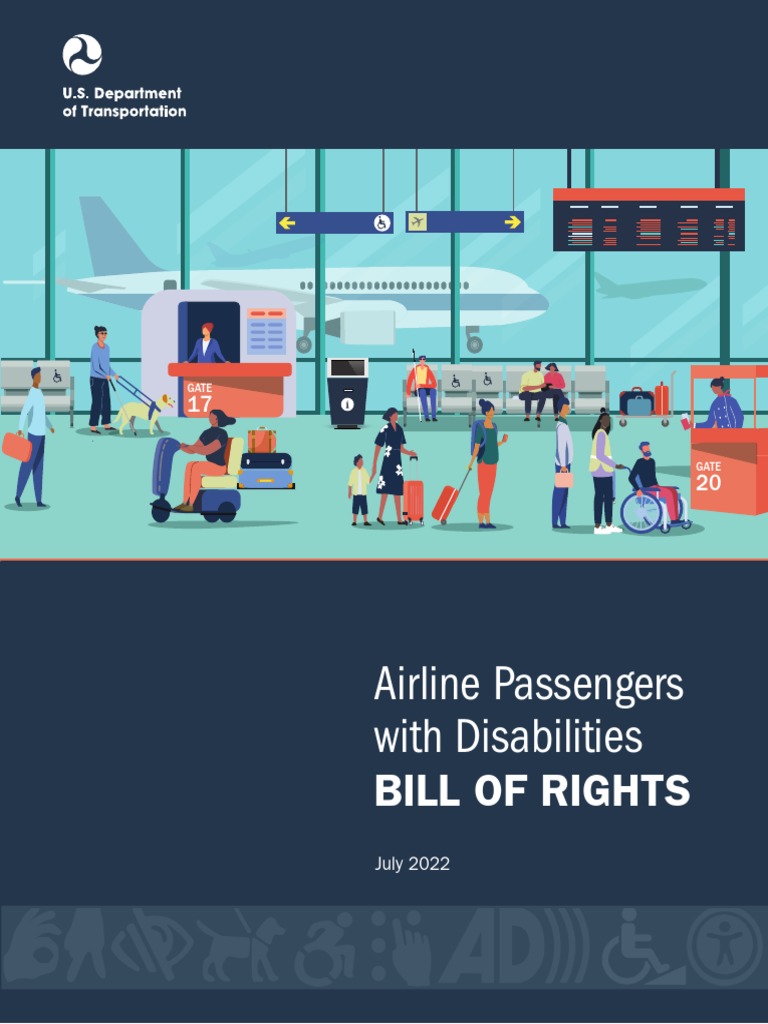 U.S. Department
of Transportation

GATE
17

GATE
20

Airline Passengers with Disabilities
BILL OF RIGHTS

July 2022

AD